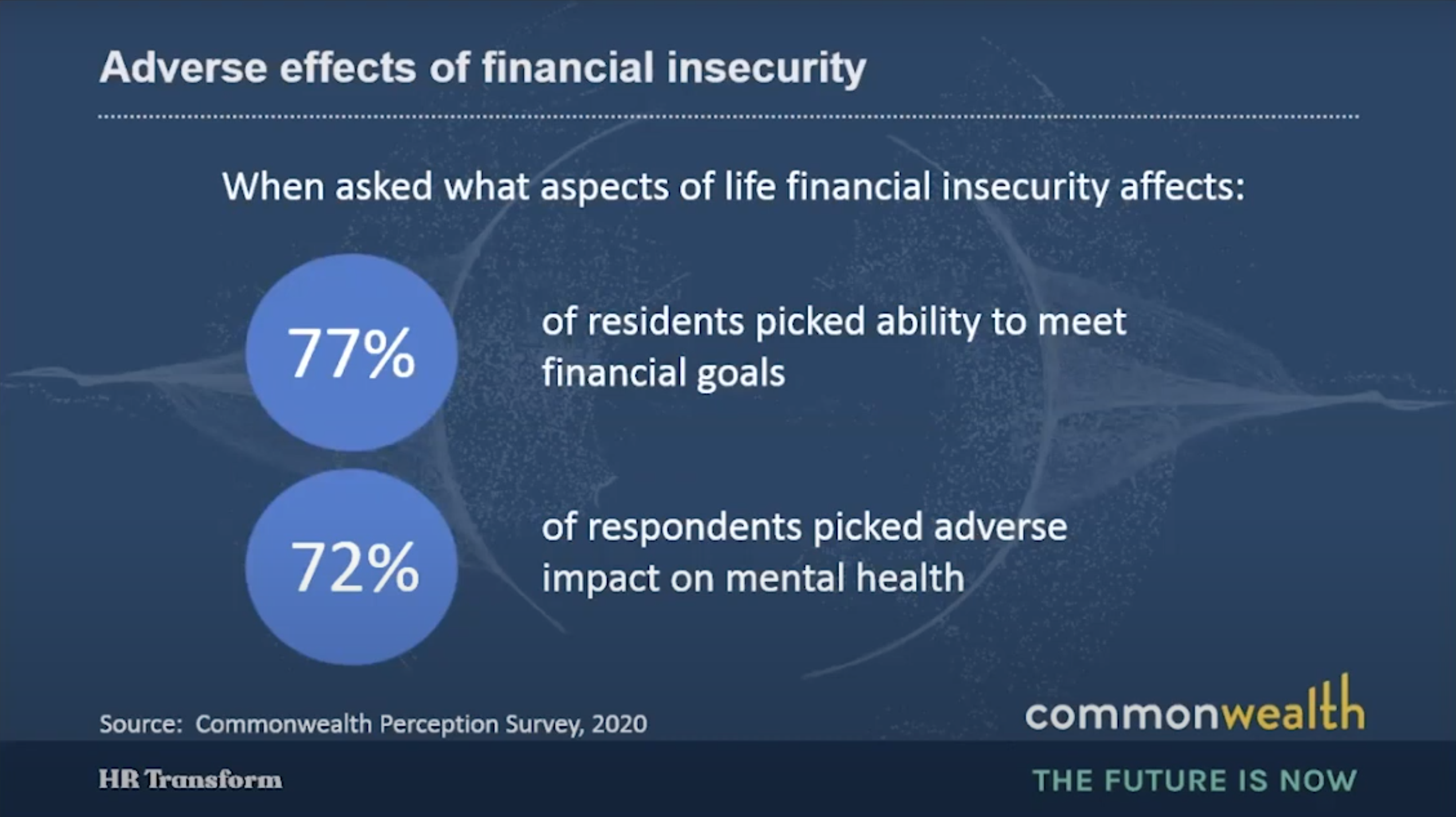 Adverse effects of financial insecurity

When asked what aspects of life financial insecurity affects:

77%

of residents picked ability to meet financial goals

72%

of respondents picked adverse impact on mental health

Source: Commonwealth Perception Survey, 2020

commonwealth

HR Transform

THE FUTURE IS NOW